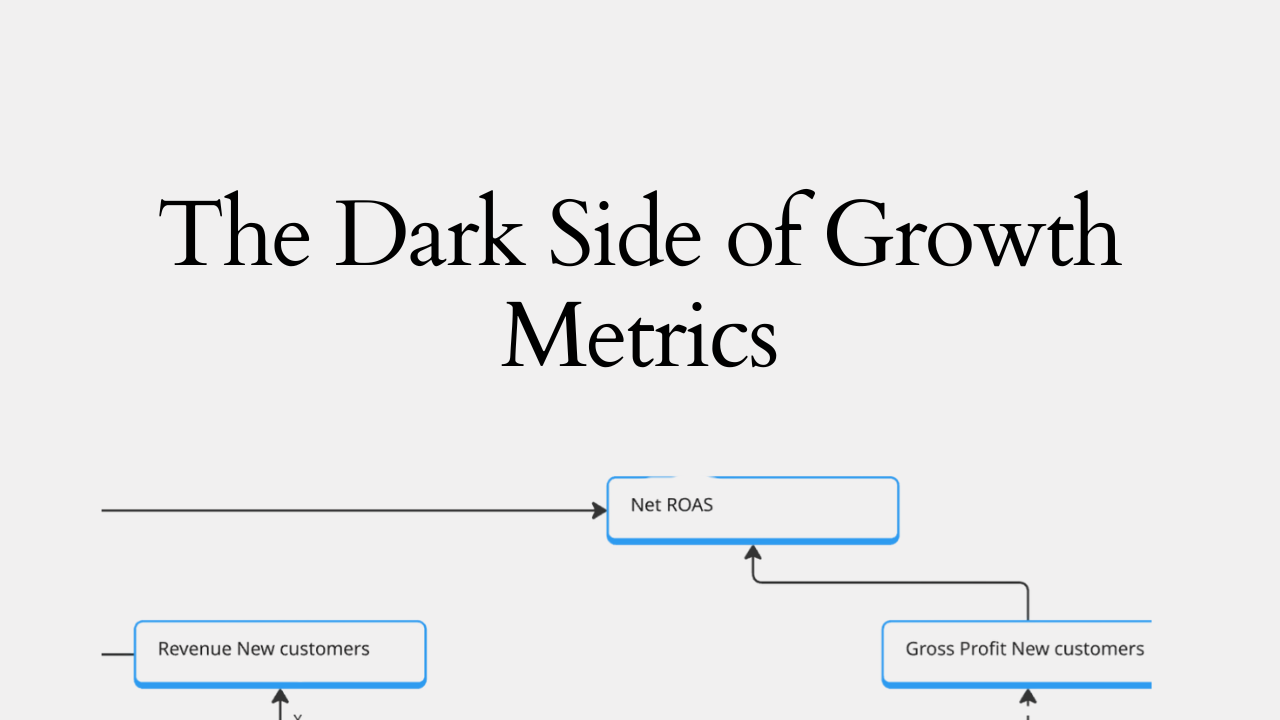 The Dark Side of Growth Metrics

Net ROAS

Revenue New customers

Gross Profit New customers

x